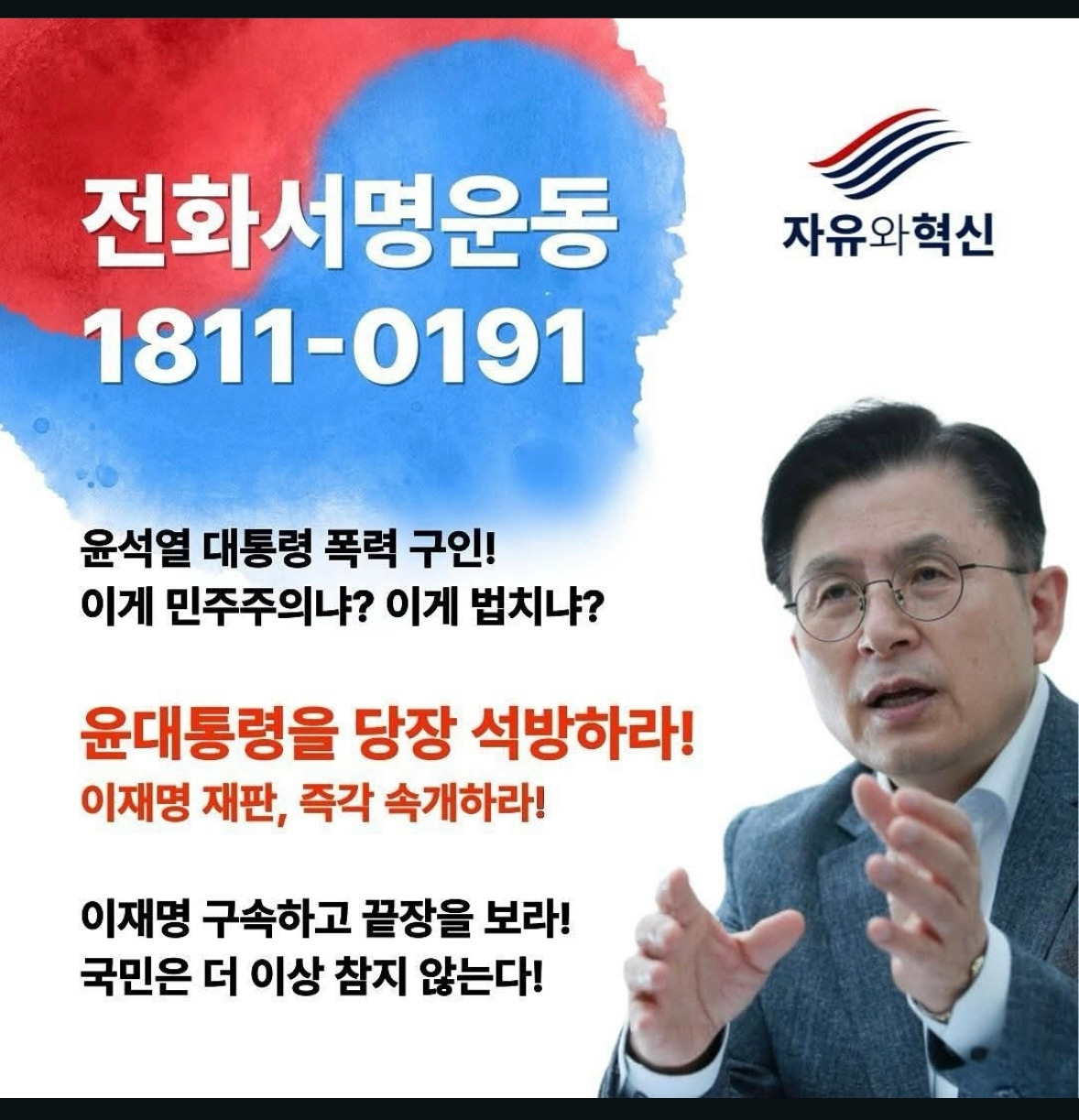 전화서명운동
1811-0191

자유와혁신

윤석열 대통령 폭력 구인!
이게 민주주의냐? 이게 법치냐?

윤대통령을 당장 석방하라!
이재명 재판, 즉각 속개하라!

이재명 구속하고 끝장을 보라!
국민은 더 이상 참지 않는다!